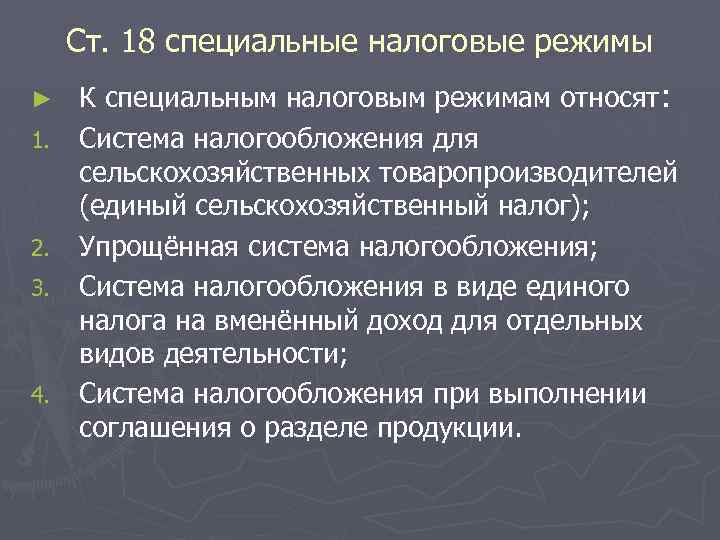 Ст. 18 специальные налоговые режимы

► К специальным налоговым режимам относят:

1. Система налогообложения для сельскохозяйственных товаропроизводителей (единый сельскохозяйственный налог);

2. Упрощённая система налогообложения;

3. Система налогообложения в виде единого налога на вменённый доход для отдельных видов деятельности;

4. Система налогообложения при выполнении соглашения о разделе продукции.